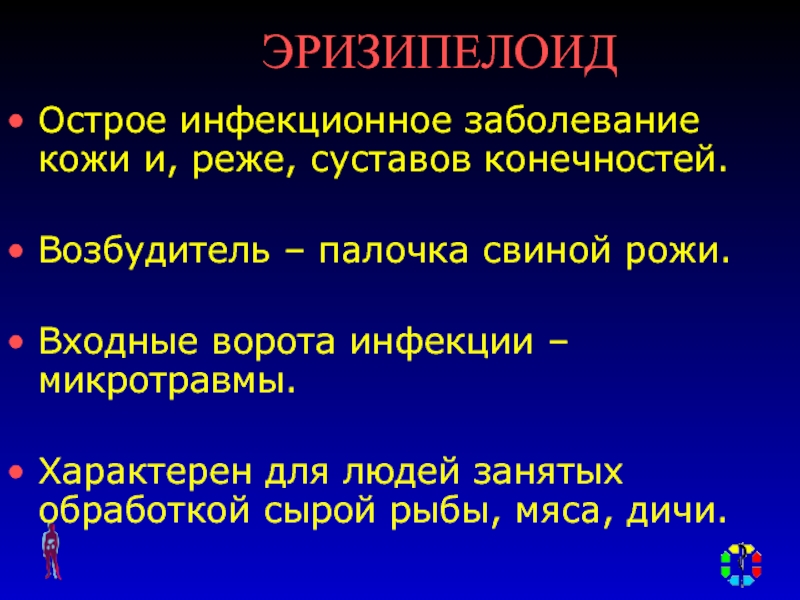 ЭРИЗИПЕЛОИД

• Острое инфекционное заболевание кожи и, реже, суставов конечностей.

• Возбудитель – палочка свиной рожи.

• Входные ворота инфекции – микротравмы.

• Характерен для людей занятых обработкой сырой рыбы, мяса, дичи.